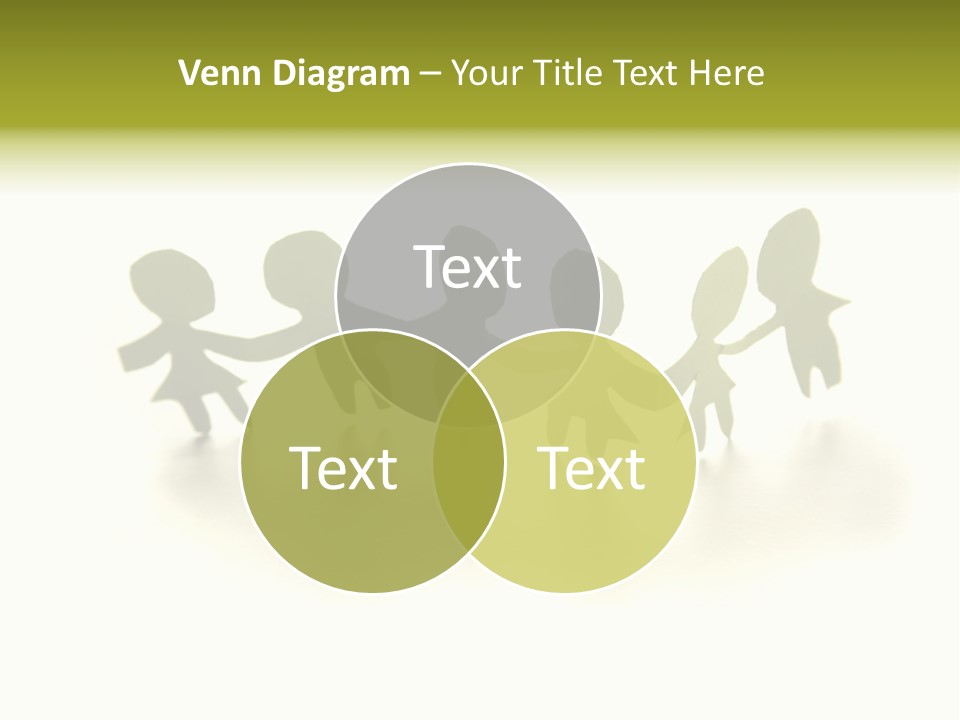 Venn Diagram – Your Title Text Here

Text

Text

Text